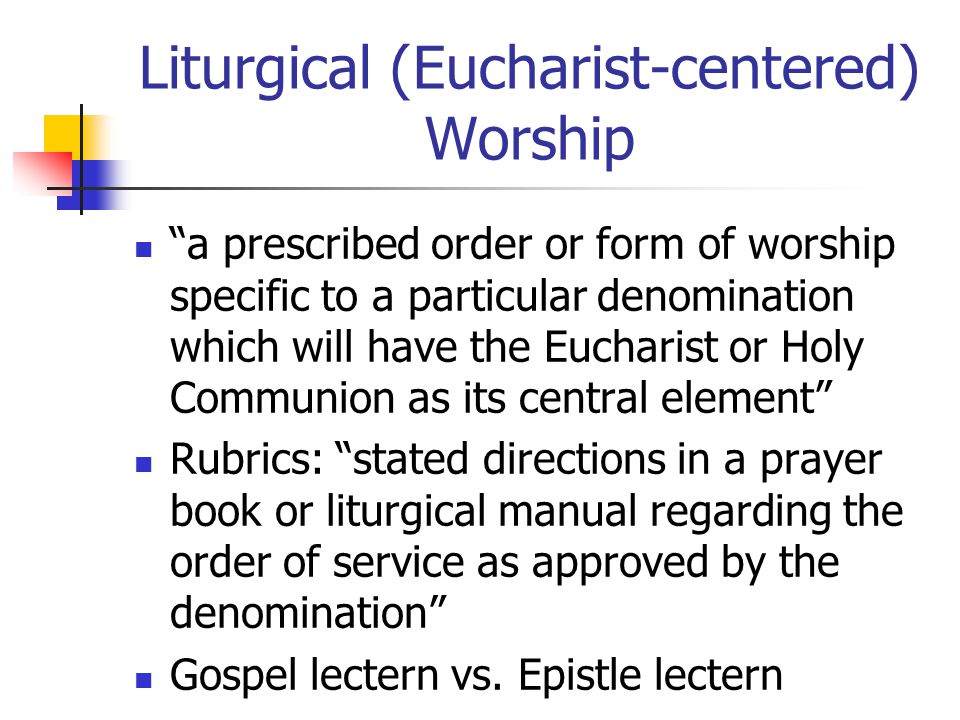 Liturgical (Eucharist-centered) Worship

- “a prescribed order or form of worship specific to a particular denomination which will have the Eucharist or Holy Communion as its central element”
- Rubrics: “stated directions in a prayer book or liturgical manual regarding the order of service as approved by the denomination”
- Gospel lectern vs. Epistle lectern